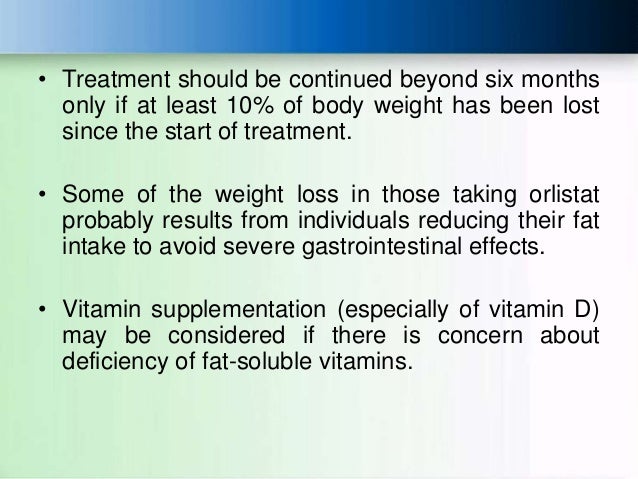 • Treatment should be continued beyond six months only if at least 10% of body weight has been lost since the start of treatment.

• Some of the weight loss in those taking orlistat probably results from individuals reducing their fat intake to avoid severe gastrointestinal effects.

• Vitamin supplementation (especially of vitamin D) may be considered if there is concern about deficiency of fat-soluble vitamins.